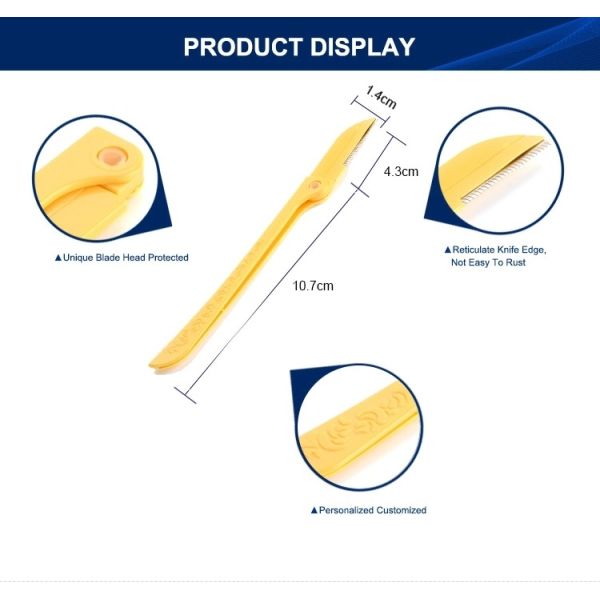 PRODUCT DISPLAY

1.4cm

4.3cm

10.7cm

▲Unique Blade Head Protected

▲Reticulate Knife Edge, Not Easy To Rust

▲Personalized Customized